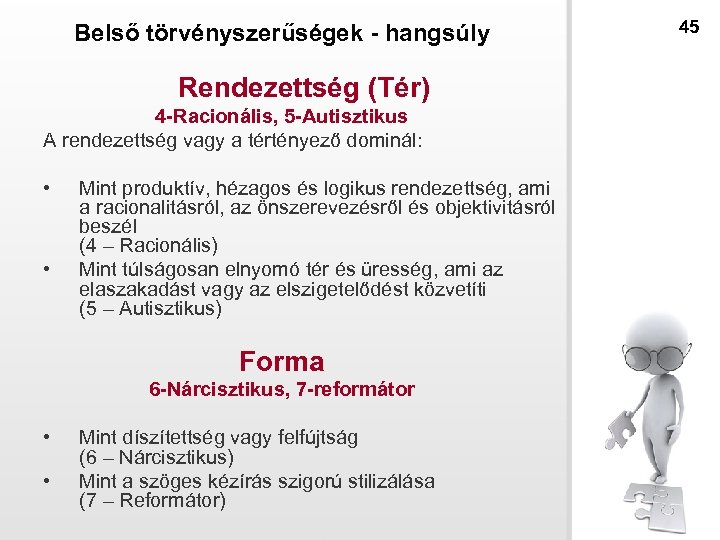 Belső törvényszerűségek - hangsúly

45

Rendezettség (Tér)
4-Racionális, 5-Autisztikus

A rendezettség vagy a tértényező dominál:

• Mint produktív, hézagos és logikus rendezettség, ami a racionalitásról, az önszerevezésről és objektivitásról beszél
(4 – Racionális)
• Mint túlságosan elnyomó tér és üresség, ami az elaszakadást vagy az elszigetelődést közvetíti
(5 – Autisztikus)

Forma
6-Nárcisztikus, 7-reformátor

• Mint díszítettség vagy felfújtság
(6 – Nárcisztikus)
• Mint a szöges kézírás szigorú stilizálása
(7 – Reformátor)